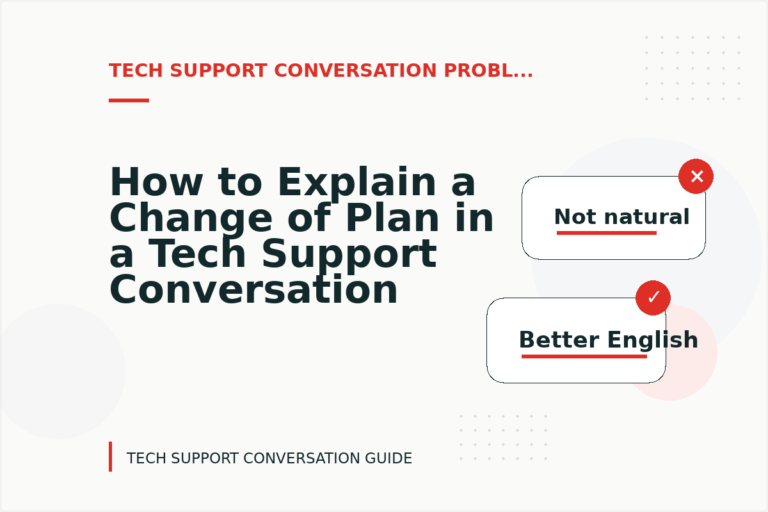 TECH SUPPORT CONVERSATION PROBL...

How to Explain a Change of Plan in a Tech Support Conversation

Not natural

Better English

TECH SUPPORT CONVERSATION GUIDE